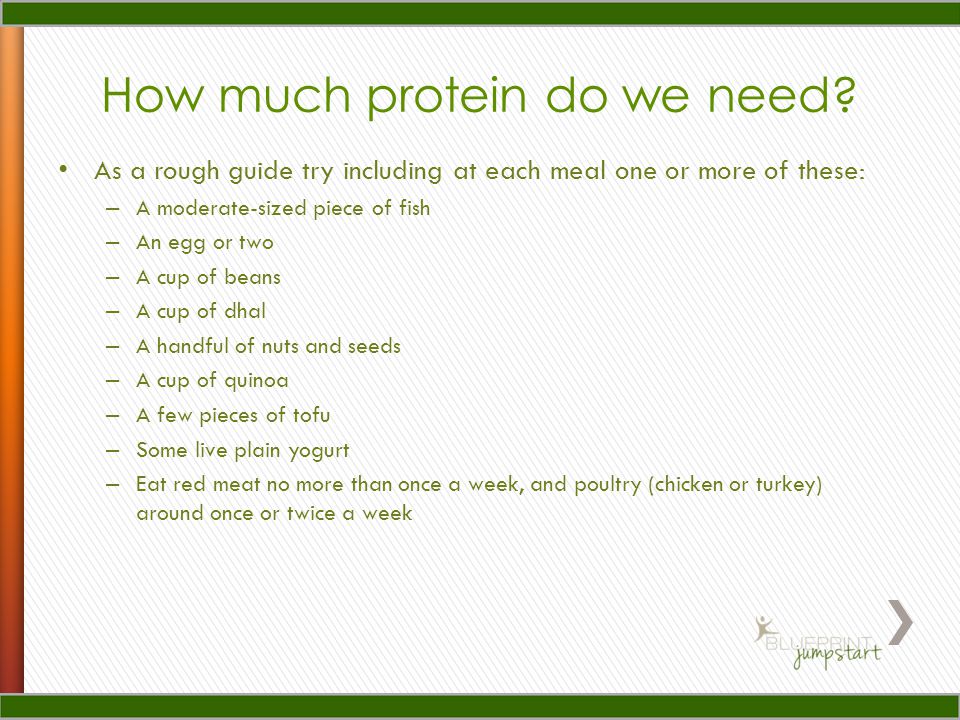 How much protein do we need?

• As a rough guide try including at each meal one or more of these:
 – A moderate-sized piece of fish
 – An egg or two
 – A cup of beans
 – A cup of dhal
 – A handful of nuts and seeds
 – A cup of quinoa
 – A few pieces of tofu
 – Some live plain yogurt
 – Eat red meat no more than once a week, and poultry (chicken or turkey) around once or twice a week

BLUEPRINT
jumpstart